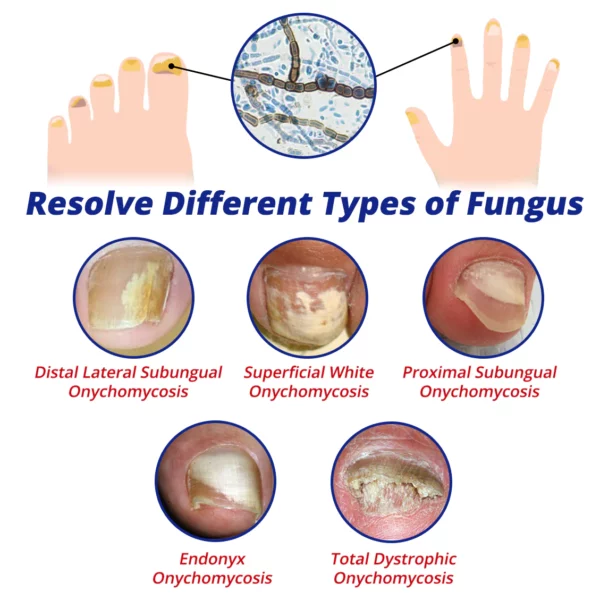 Resolve Different Types of Fungus

Distal Lateral Subungual Onychomycosis

Superficial White Onychomycosis

Proximal Subungual Onychomycosis

Endonyx Onychomycosis

Total Dystrophic Onychomycosis